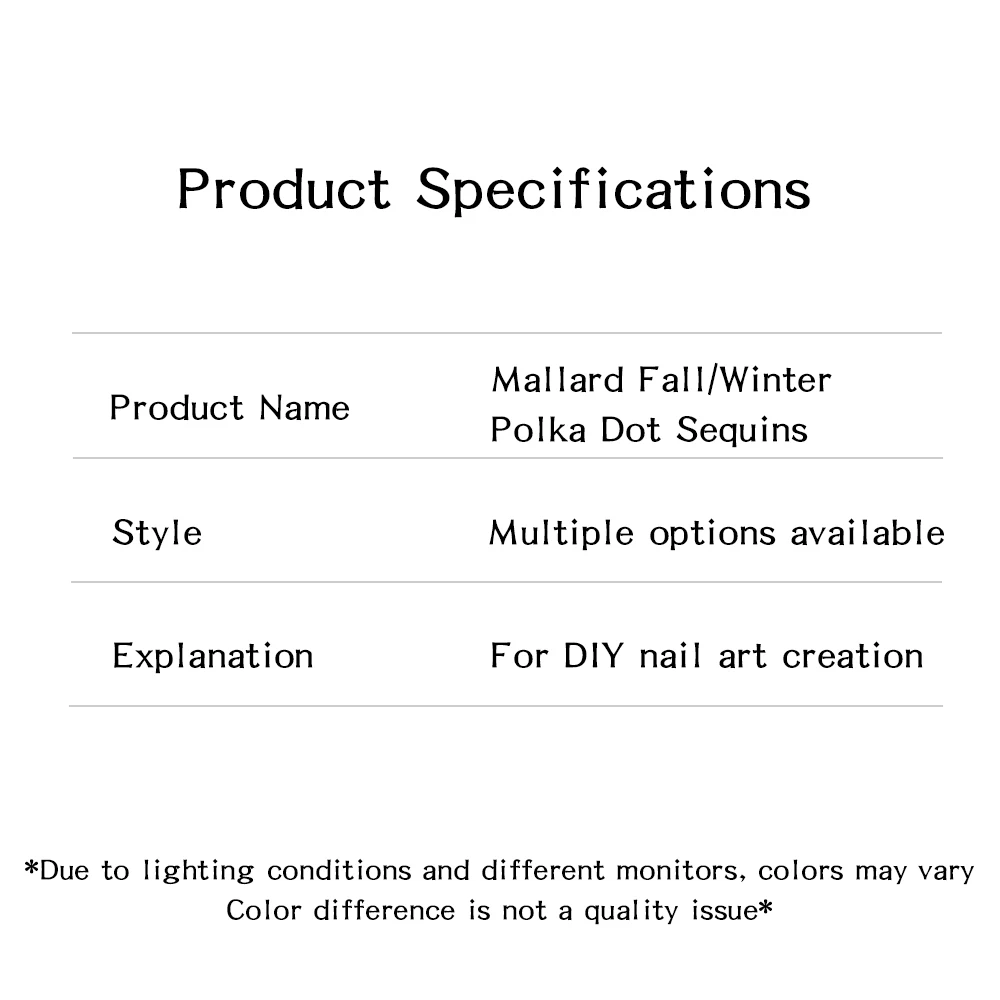 Product Specifications

| Product Name | Mallard Fall/Winter Polka Dot Sequins |
|---|---|
| Style | Multiple options available |
| Explanation | For DIY nail art creation |

*Due to lighting conditions and different monitors, colors may vary
Color difference is not a quality issue*